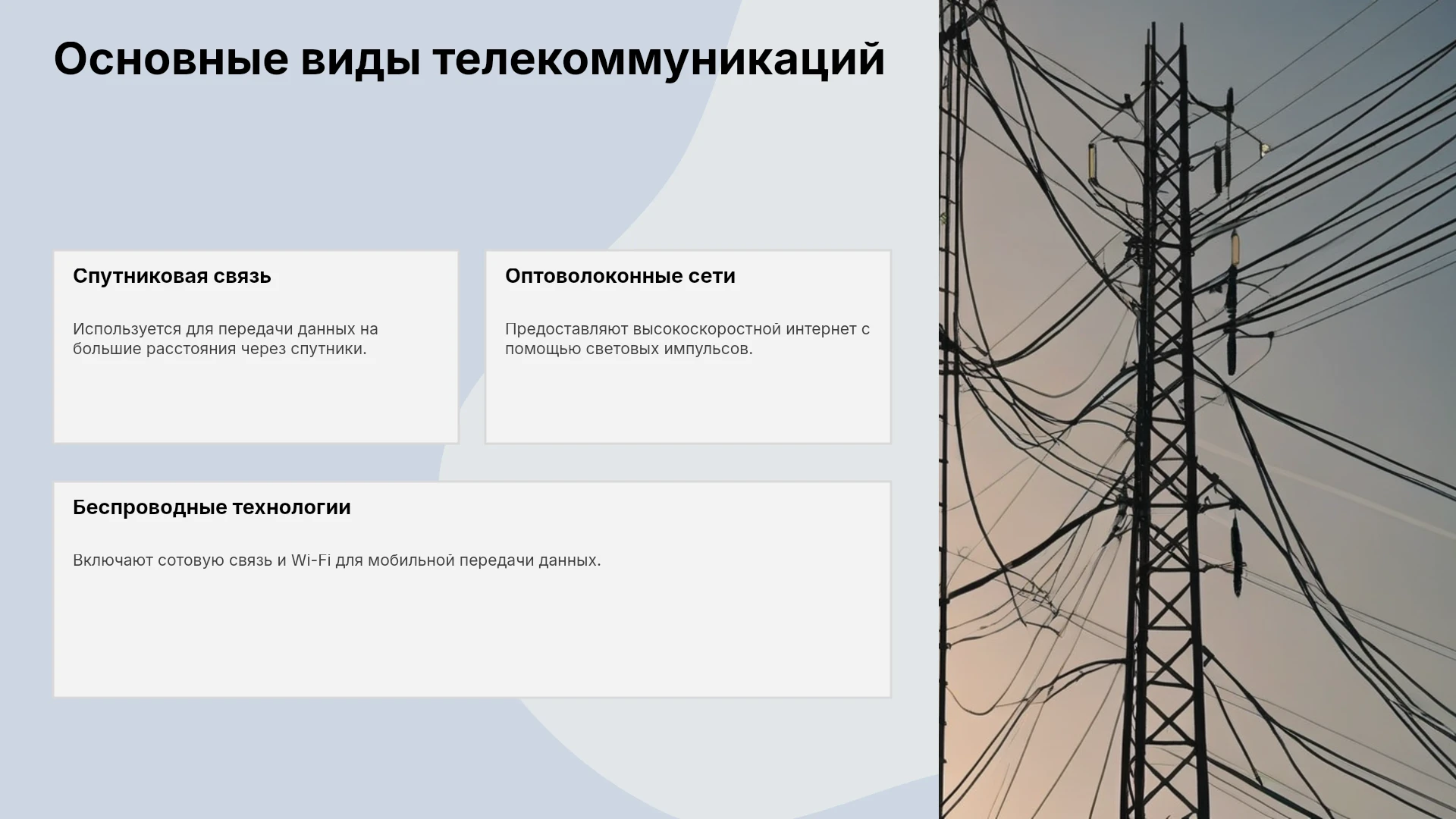 Основные виды телекоммуникаций

Спутниковая связь

Используется для передачи данных на большие расстояния через спутники.

Оптоволоконные сети

Предоставляют высокоскоростной интернет с помощью световых импульсов.

Беспроводные технологии

Включают сотовую связь и Wi-Fi для мобильной передачи данных.